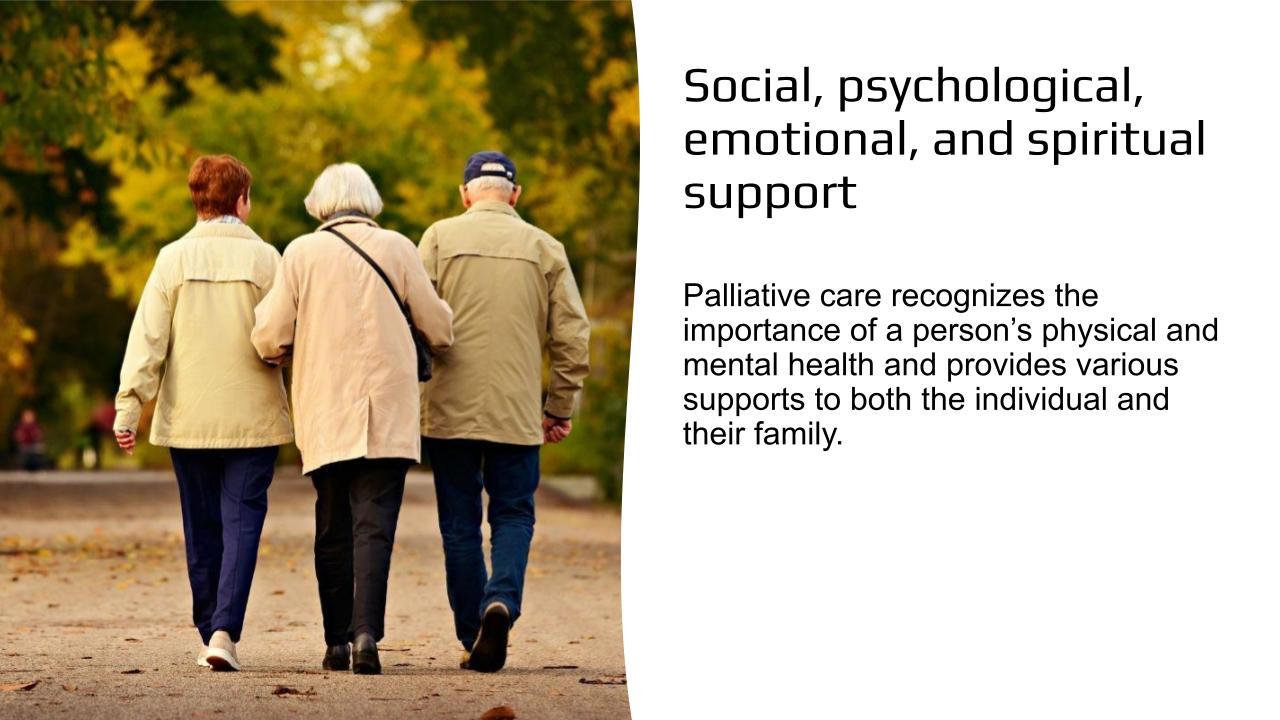 Social, psychological, emotional, and spiritual support

Palliative care recognizes the importance of a person’s physical and mental health and provides various supports to both the individual and their family.